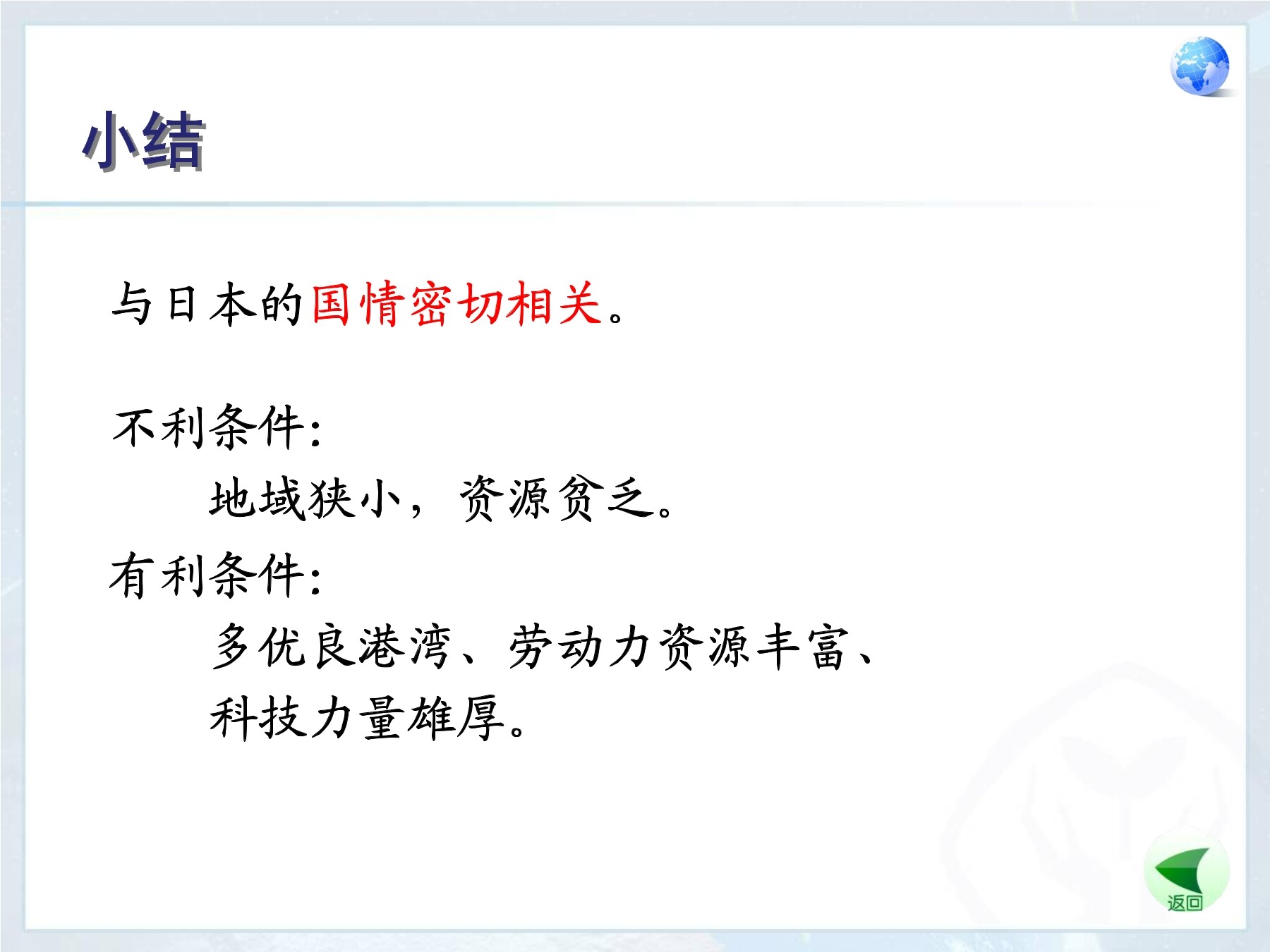 小结

与日本的国情密切相关。

不利条件:

地域狭小，资源贫乏。

有利条件:

多优良港湾、劳动力资源丰富、科技力量雄厚。

返回